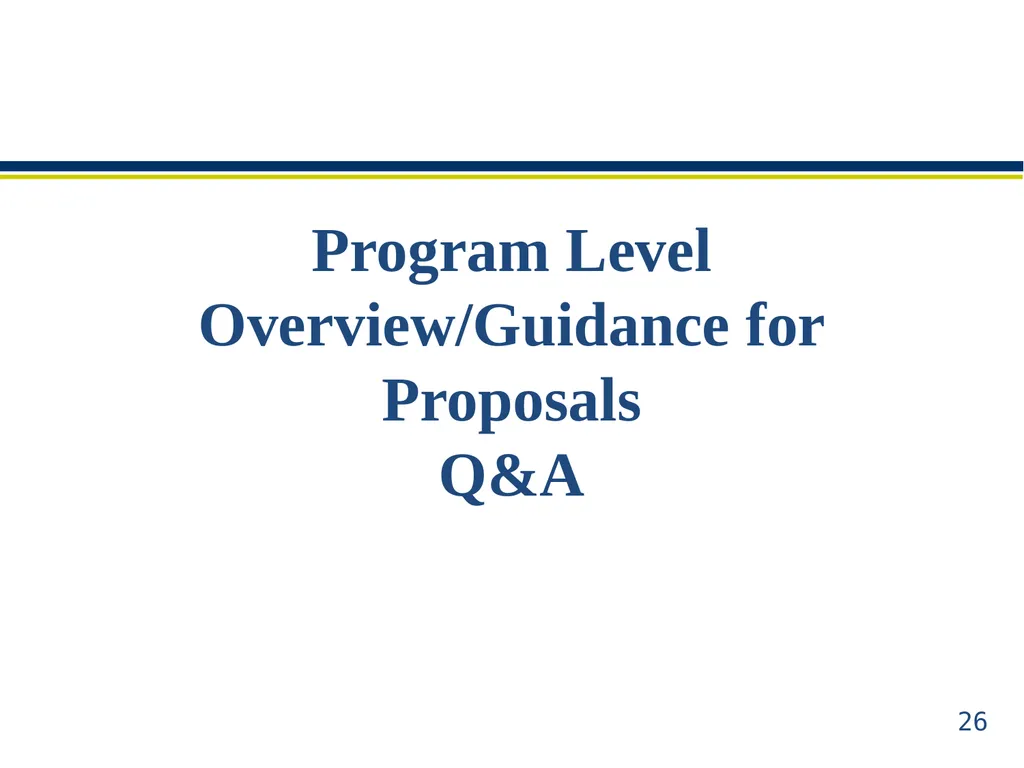 Program Level Overview/Guidance for Proposals
Q&A

26